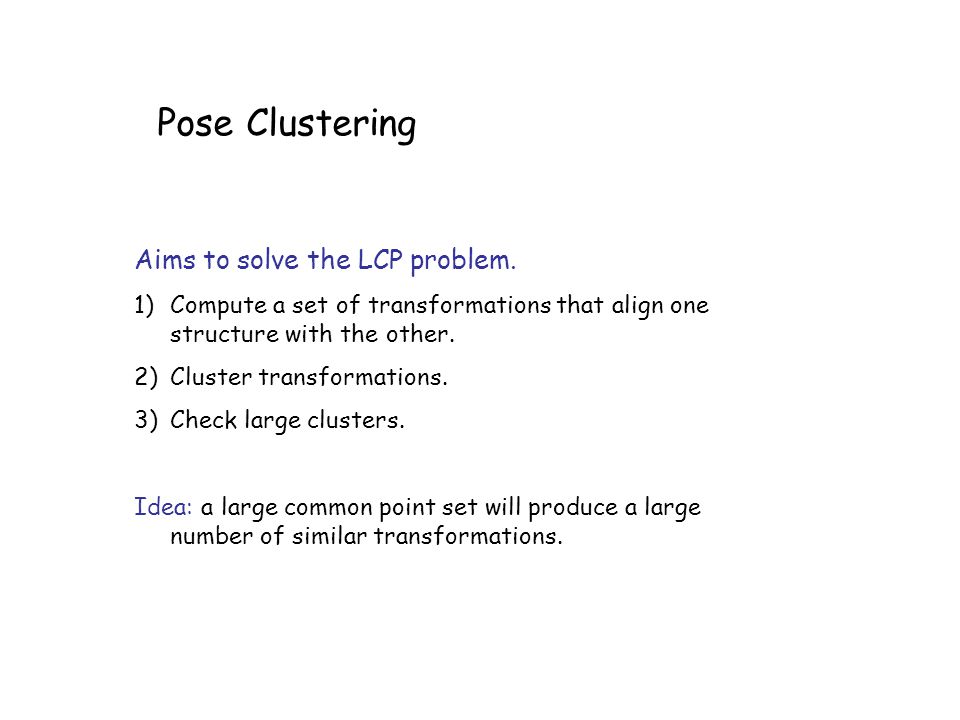 Pose Clustering

Aims to solve the LCP problem.

1) Compute a set of transformations that align one structure with the other.

2) Cluster transformations.

3) Check large clusters.

Idea: a large common point set will produce a large number of similar transformations.